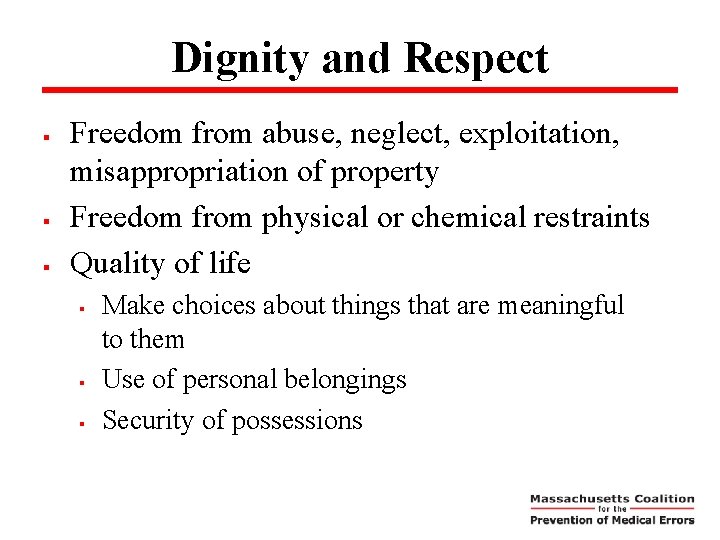 Dignity and Respect

- Freedom from abuse, neglect, exploitation, misappropriation of property
- Freedom from physical or chemical restraints
- Quality of life
  - Make choices about things that are meaningful to them
  - Use of personal belongings
  - Security of possessions

Massachusetts Coalition
for the
Prevention of Medical Errors